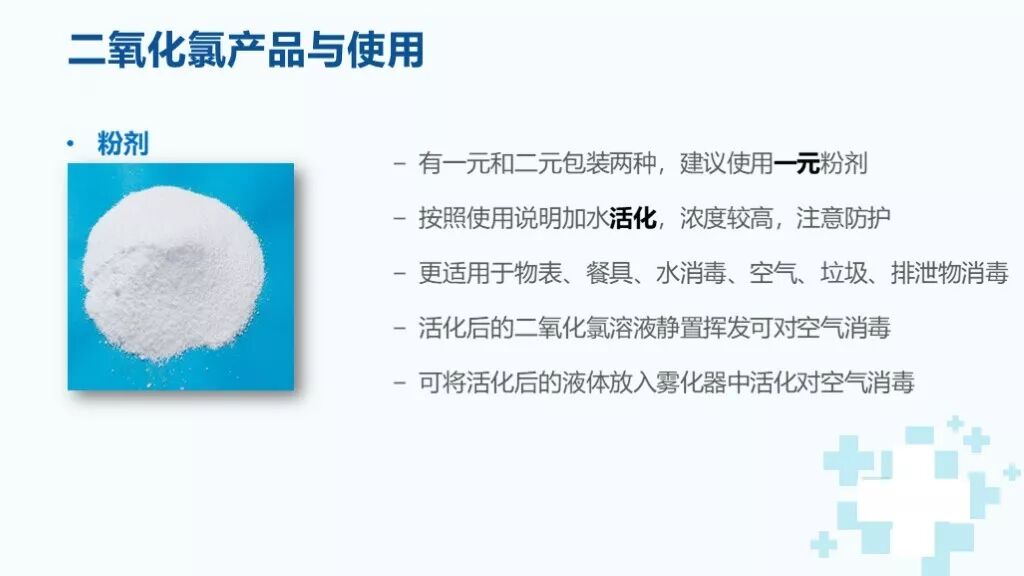 二氧化氯产品与使用

• 粉剂

– 有一元和二元包装两种，建议使用一元粉剂

– 按照使用说明加水活化，浓度较高，注意防护

– 更适用于物表、餐具、水消毒、空气、垃圾、排泄物消毒

– 活化后的二氧化氯溶液静置挥发可对空气消毒

– 可将活化后的液体放入雾化器中活化对空气消毒